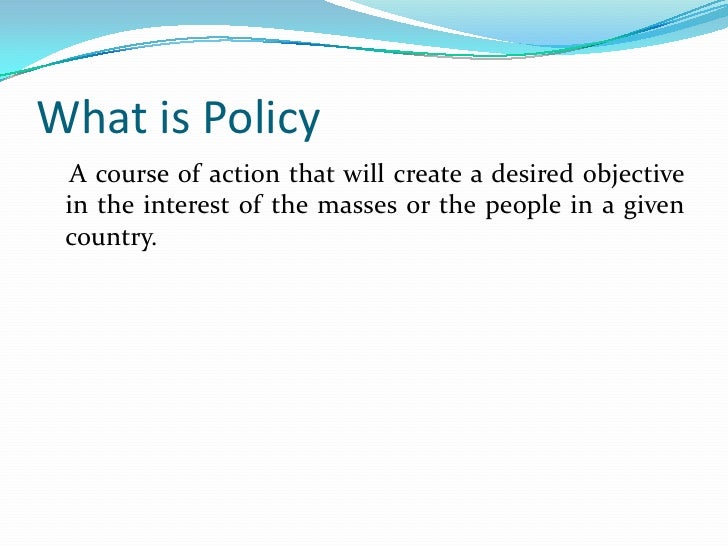 What is Policy

A course of action that will create a desired objective in the interest of the masses or the people in a given country.